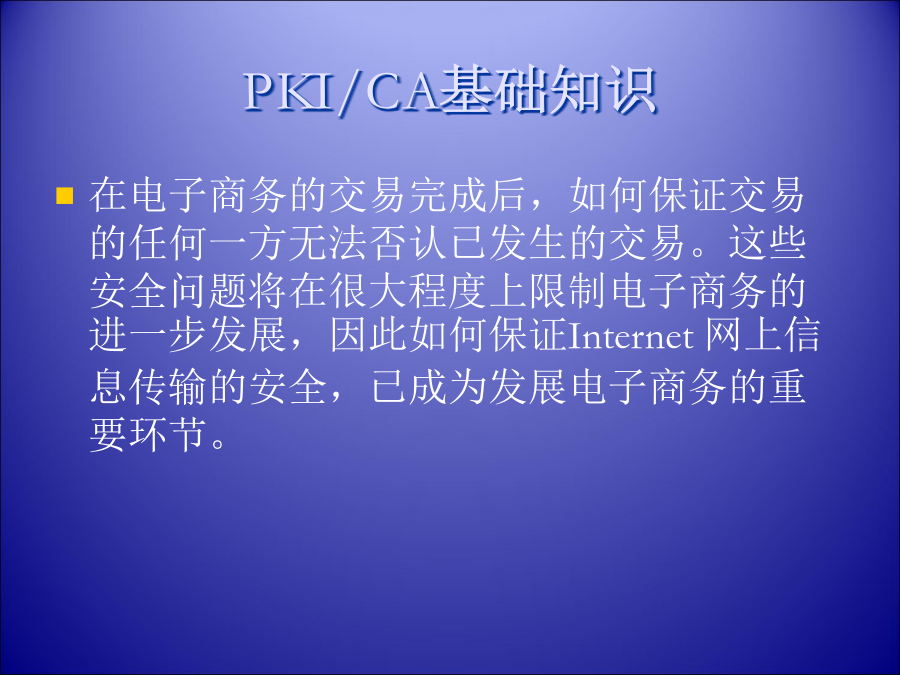 PKI/CA基础知识

在电子商务的交易完成后，如何保证交易的任何一方无法否认已发生的交易。这些安全问题将在很大程度上限制电子商务的进一步发展，因此如何保证Internet 网上信息传输的安全，已成为发展电子商务的重要环节。